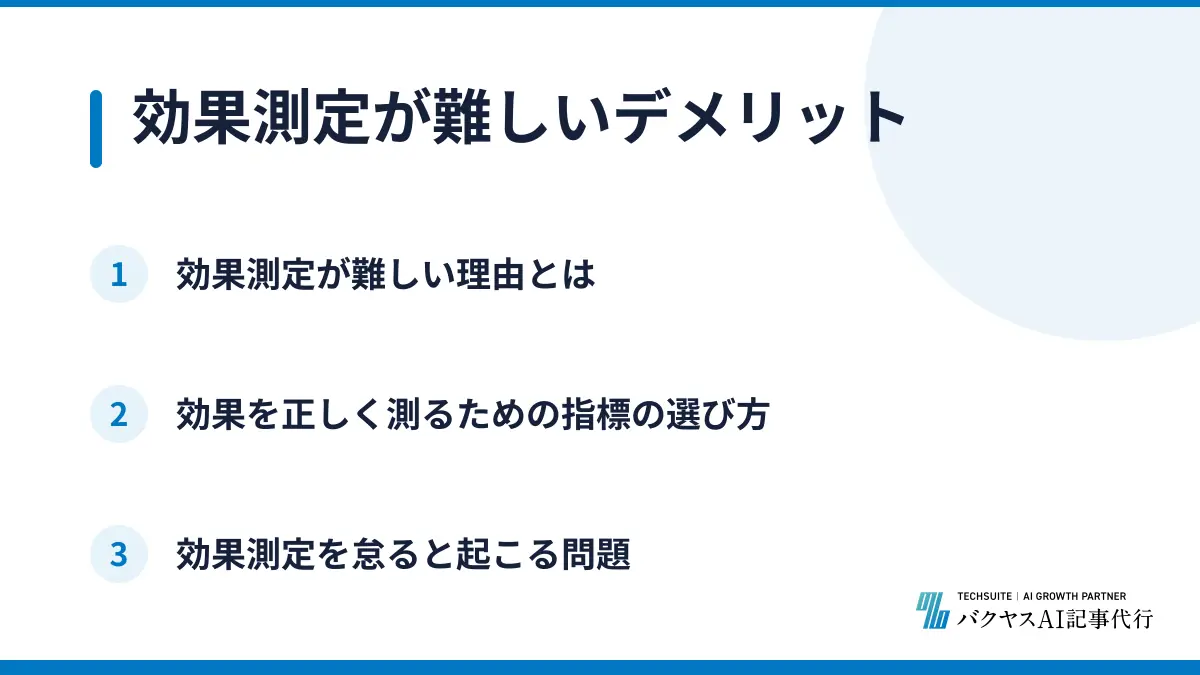 効果測定が難しいデメリット

1 効果測定が難しい理由とは

2 効果を正しく測るための指標の選び方

3 効果測定を怠ると起こる問題

TECHSUITE | AI GROWTH PARTNER
バクヤスAI記事代行